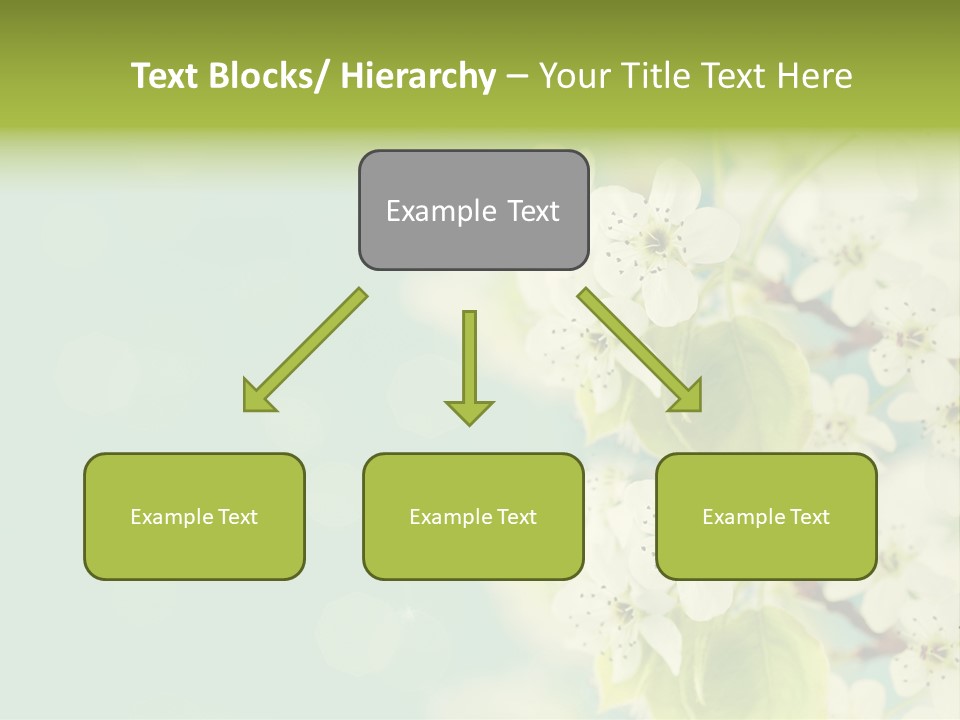 Text Blocks/ Hierarchy – Your Title Text Here

Example Text

Example Text

Example Text

Example Text